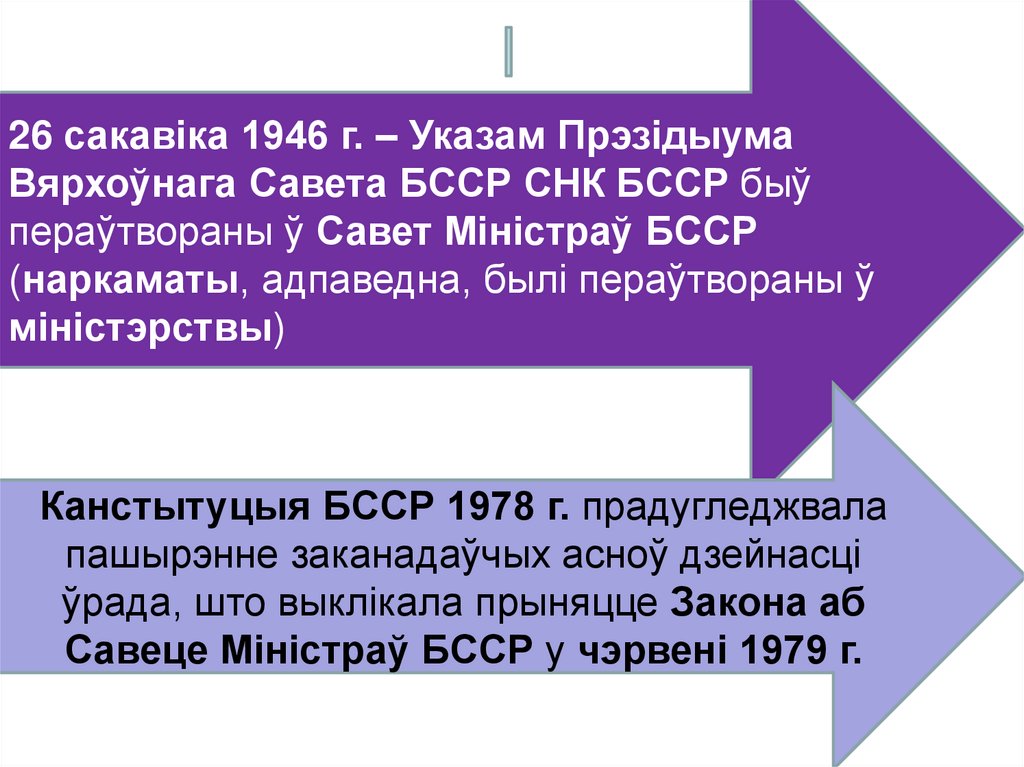 26 сакавіка 1946 г. – Указам Прэзідыума Вярхоўнага Савета БССР СНК БССР быў пераўтвораны ў Савет Міністраў БССР (наркаматы, адпаведна, былі пераўтвораны ў міністэрствы)

Канстытуцыя БССР 1978 г. прадугледжвала пашырэнне заканадаўчых асноў дзейнасці ўрада, што выклікала прыняцце Закона аб Савеце Міністраў БССР у чэрвені 1979 г.